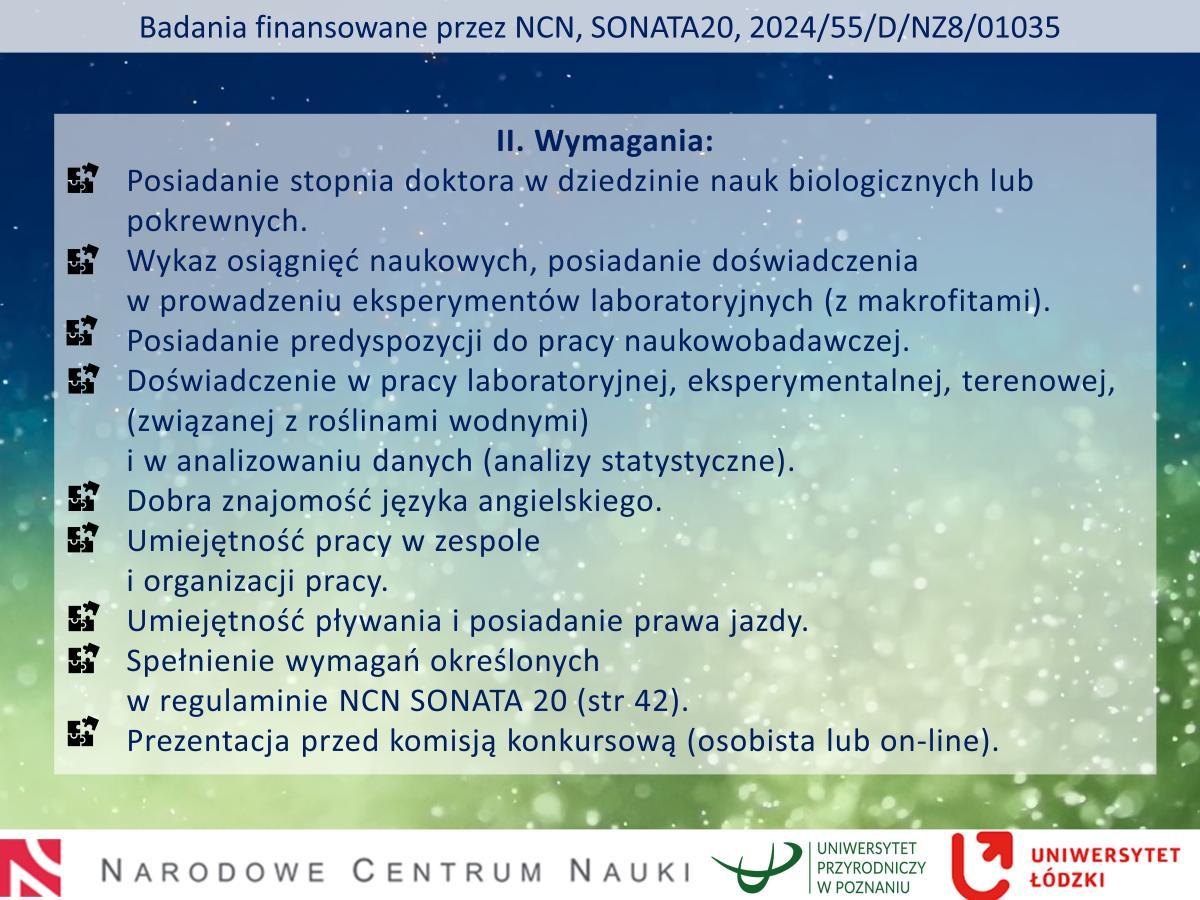 Badania finansowane przez NCN, SONATA20, 2024/55/D/NZ8/01035

II. Wymagania:

Posiadanie stopnia doktora w dziedzinie nauk biologicznych lub pokrewnych.

Wykaz osiągnięć naukowych, posiadanie doświadczenia w prowadzeniu eksperymentów laboratoryjnych (z makrofitami).

Posiadanie predyspozycji do pracy naukowobadawczej.

Doświadczenie w pracy laboratoryjnej, eksperymentalnej, terenowej, (związanej z roślinami wodnymi) i w analizowaniu danych (analizy statystyczne).

Dobra znajomość języka angielskiego.

Umiejętność pracy w zespole i organizacji pracy.

Umiejętność pływania i posiadanie prawa jazdy.

Spełnienie wymagań określonych w regulaminie NCN SONATA 20 (str 42).

Prezentacja przed komisją konkursową (osobista lub on-line).

NARODOWE CENTRUM NAUKI

UNIWERSYTET PRZYRODNICZY W POZNANIU

UNIWERSYTET ŁÓDZKI